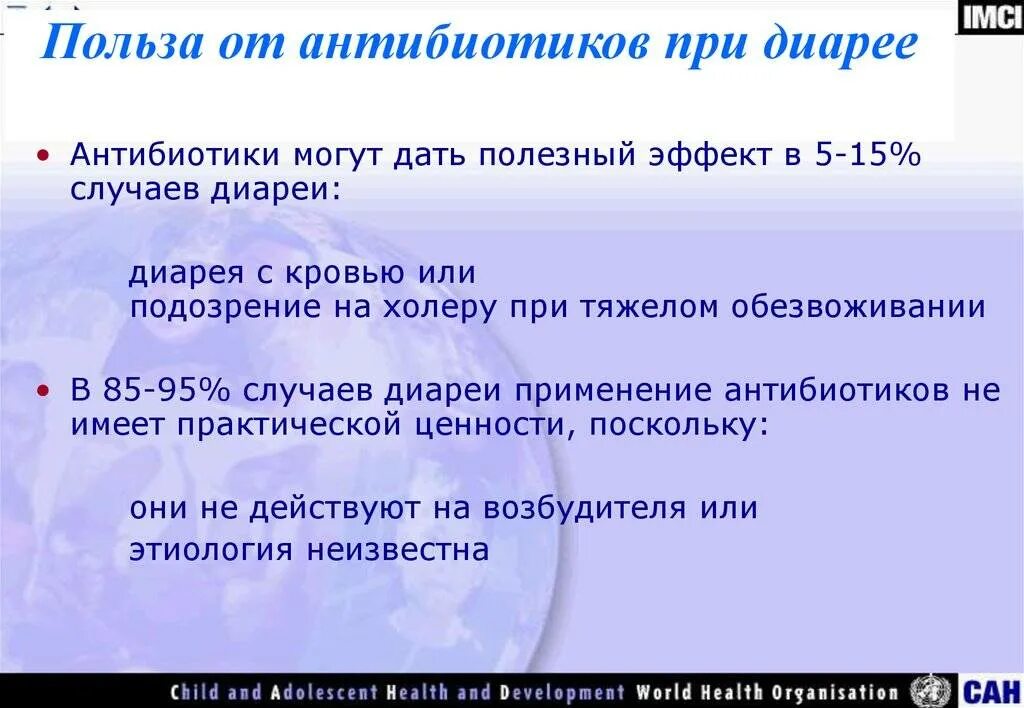 IMCI

Польза от антибиотиков при диарее

• Антибиотики могут дать полезный эффект в 5-15% случаев диареи:

диарея с кровью или
подозрение на холеру при тяжелом обезвоживании

• В 85-95% случаев диареи применение антибиотиков не имеет практической ценности, поскольку:

они не действуют на возбудителя или
этиология неизвестна

Child and Adolescent Health and Development World Health Organisation CAH